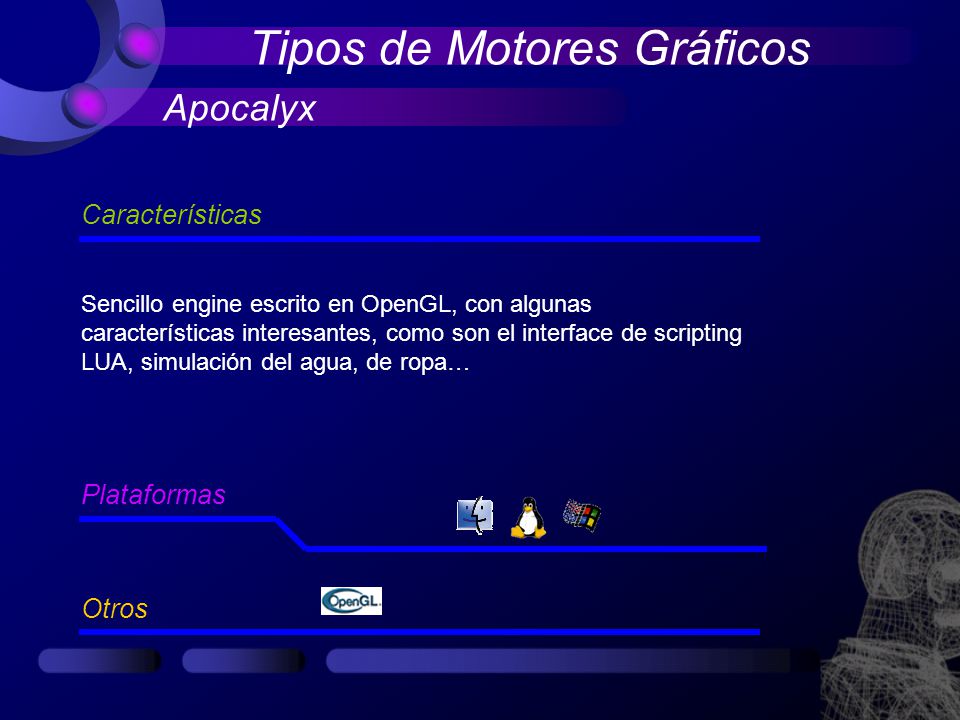 Tipos de Motores Gráficos

Apocalyx

Características

Sencillo engine escrito en OpenGL, con algunas características interesantes, como son el interface de scripting LUA, simulación del agua, de ropa…

Plataformas

Otros

OpenGL